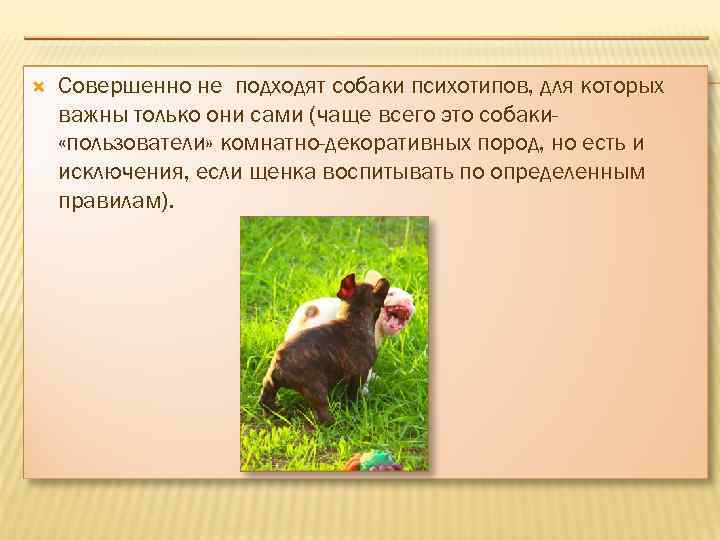 Совершенно не подходят собаки психотипов, для которых важны только они сами (чаще всего это собаки-«пользователи» комнатно-декоративных пород, но есть и исключения, если щенка воспитывать по определенным правилам).